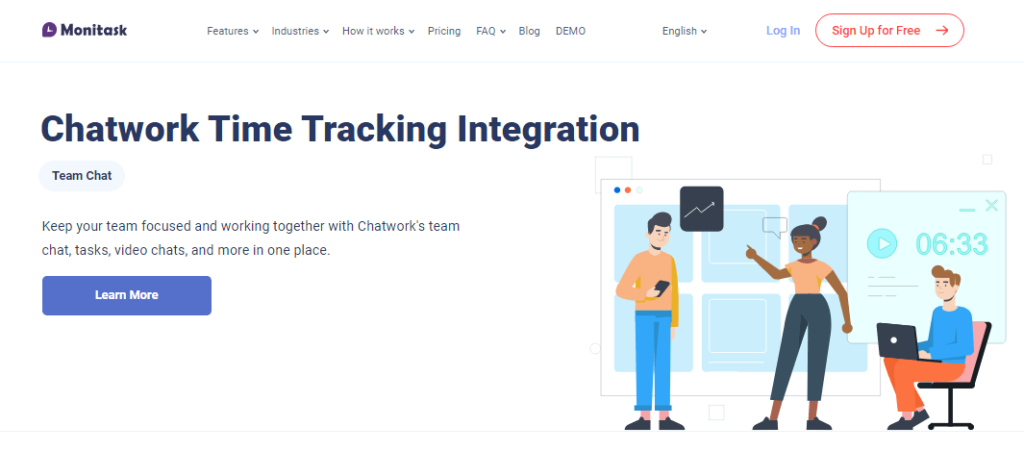 Monitask

Features Industries How it works Pricing FAQ Blog DEMO

English

Log In

Sign Up for Free

Chatwork Time Tracking Integration

Team Chat

Keep your team focused and working together with Chatwork's team chat, tasks, video chats, and more in one place.

Learn More

06:33